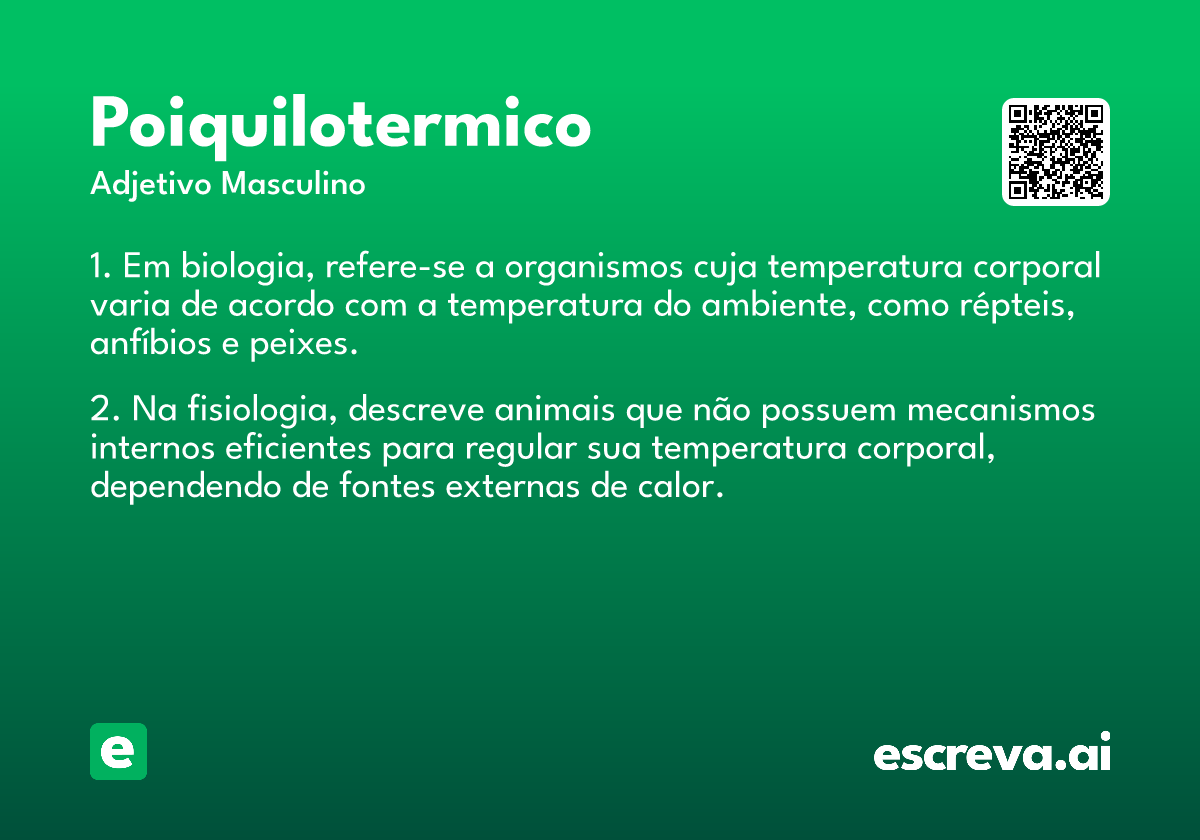 Poiquilotermico
Adjetivo Masculino

1. Em biologia, refere-se a organismos cuja temperatura corporal varia de acordo com a temperatura do ambiente, como répteis, anfíbios e peixes.

2. Na fisiologia, descreve animais que não possuem mecanismos internos eficientes para regular sua temperatura corporal, dependendo de fontes externas de calor.

e

escreva.ai